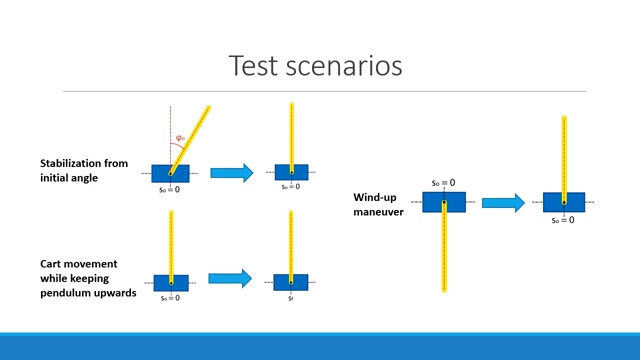 Test scenarios

Stabilization from initial angle

$\varphi_0$

$s_0 = 0$

$s_0 = 0$

Cart movement while keeping pendulum upwards

$s_0 = 0$

$s_f$

Wind-up maneuver

$s_0 = 0$

$s_0 = 0$